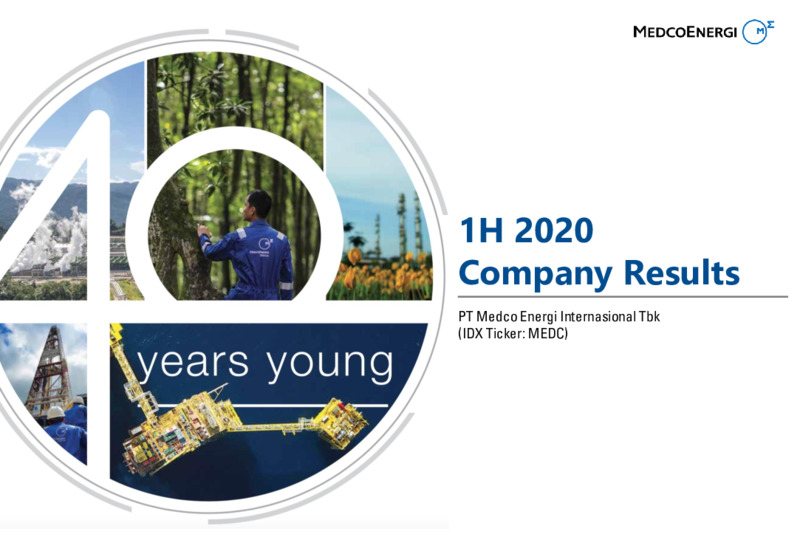 MEDCOENERGI

40 years young

1H 2020
Company Results

PT Medco Energi Internasional Tbk
(IDX Ticker: MEDC)